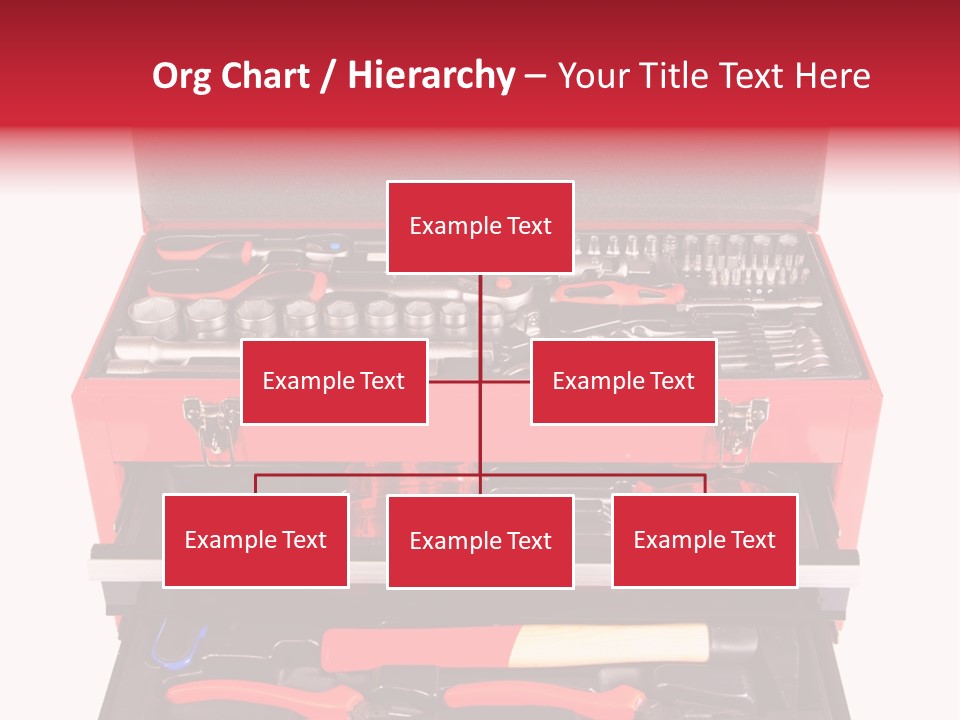 Org Chart / Hierarchy – Your Title Text Here

Example Text

Example Text

Example Text

Example Text

Example Text

Example Text